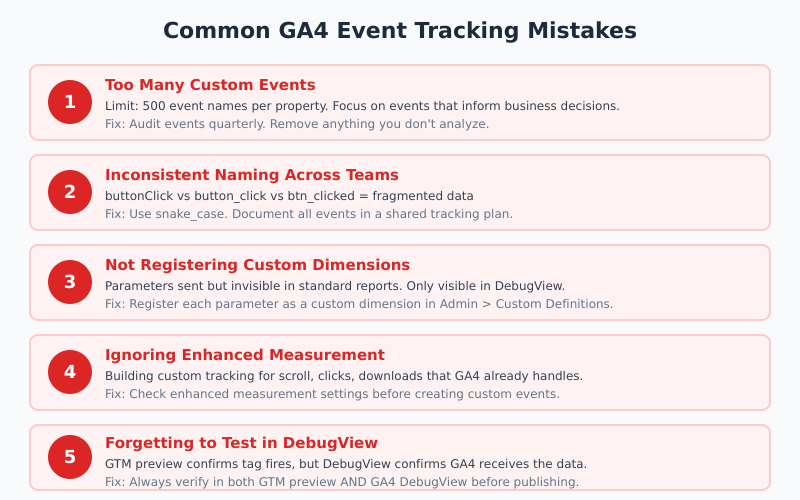 Common GA4 Event Tracking Mistakes

1
Too Many Custom Events
Limit: 500 event names per property. Focus on events that inform business decisions.
Fix: Audit events quarterly. Remove anything you don't analyze.

2
Inconsistent Naming Across Teams
buttonClick vs button_click vs btn_clicked = fragmented data
Fix: Use snake_case. Document all events in a shared tracking plan.

3
Not Registering Custom Dimensions
Parameters sent but invisible in standard reports. Only visible in DebugView.
Fix: Register each parameter as a custom dimension in Admin > Custom Definitions.

4
Ignoring Enhanced Measurement
Building custom tracking for scroll, clicks, downloads that GA4 already handles.
Fix: Check enhanced measurement settings before creating custom events.

5
Forgetting to Test in DebugView
GTM preview confirms tag fires, but DebugView confirms GA4 receives the data.
Fix: Always verify in both GTM preview AND GA4 DebugView before publishing.